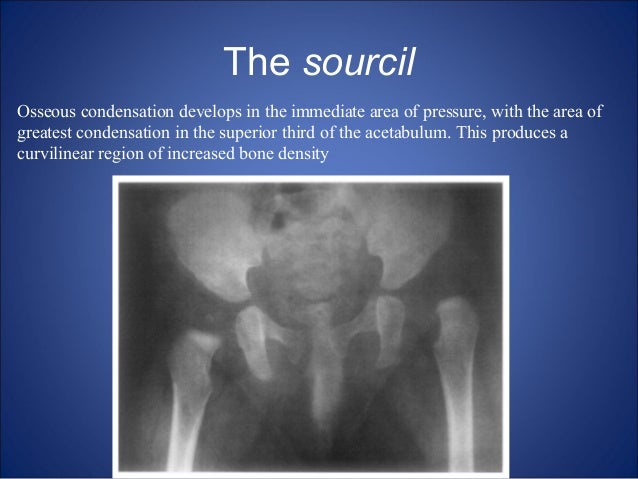 The sourcil

Osseous condensation develops in the immediate area of pressure, with the area of greatest condensation in the superior third of the acetabulum. This produces a curvilinear region of increased bone density